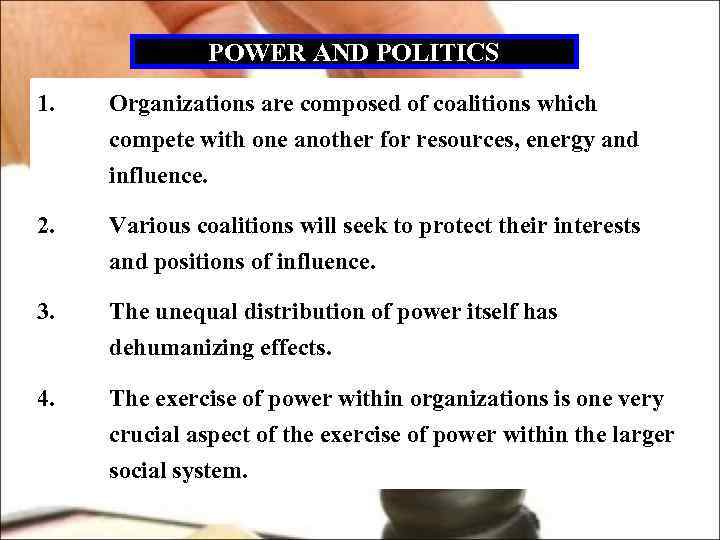 POWER AND POLITICS

1. Organizations are composed of coalitions which compete with one another for resources, energy and influence.

2. Various coalitions will seek to protect their interests and positions of influence.

3. The unequal distribution of power itself has dehumanizing effects.

4. The exercise of power within organizations is one very crucial aspect of the exercise of power within the larger social system.